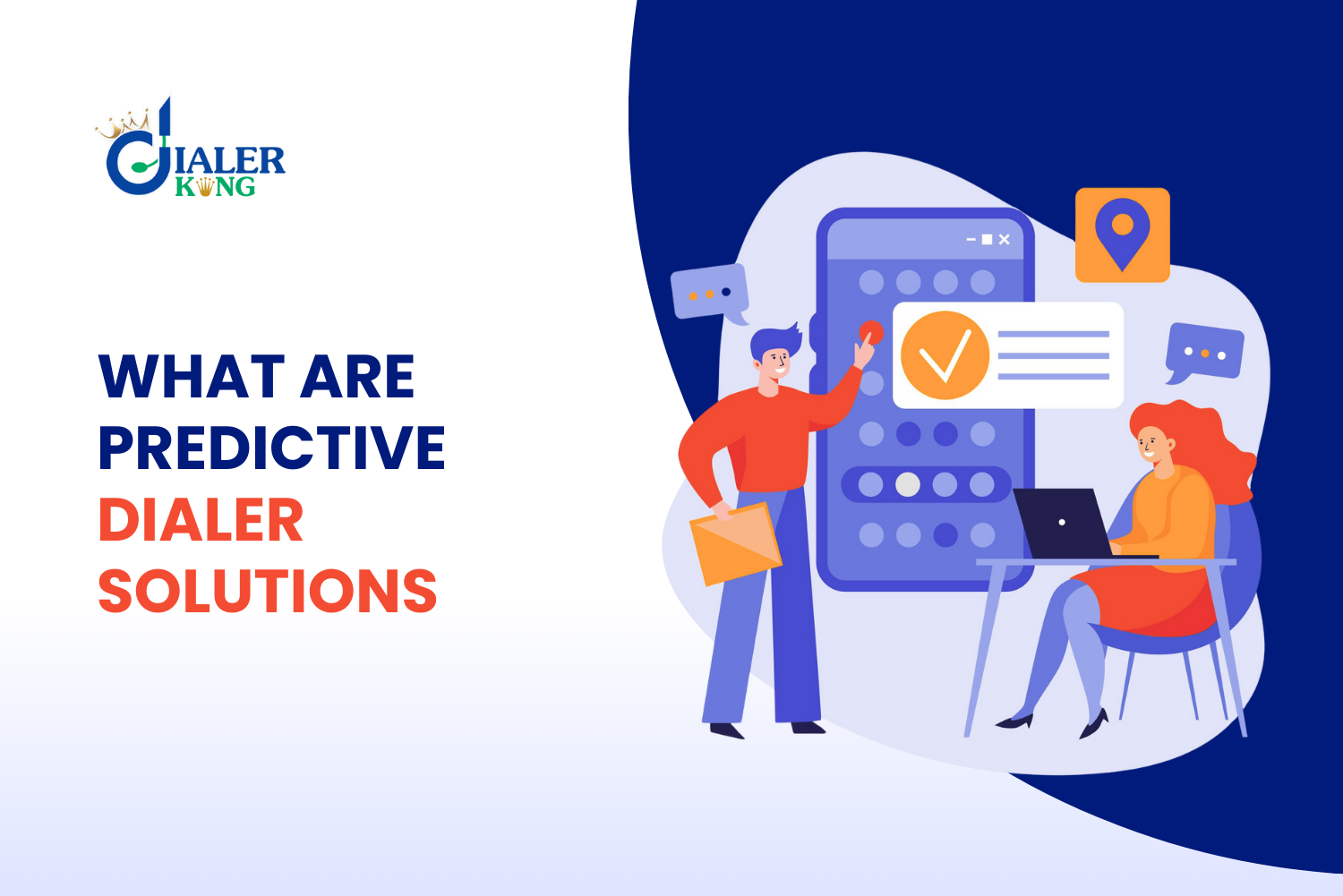 DIALER KING

WHAT ARE PREDICTIVE DIALER SOLUTIONS